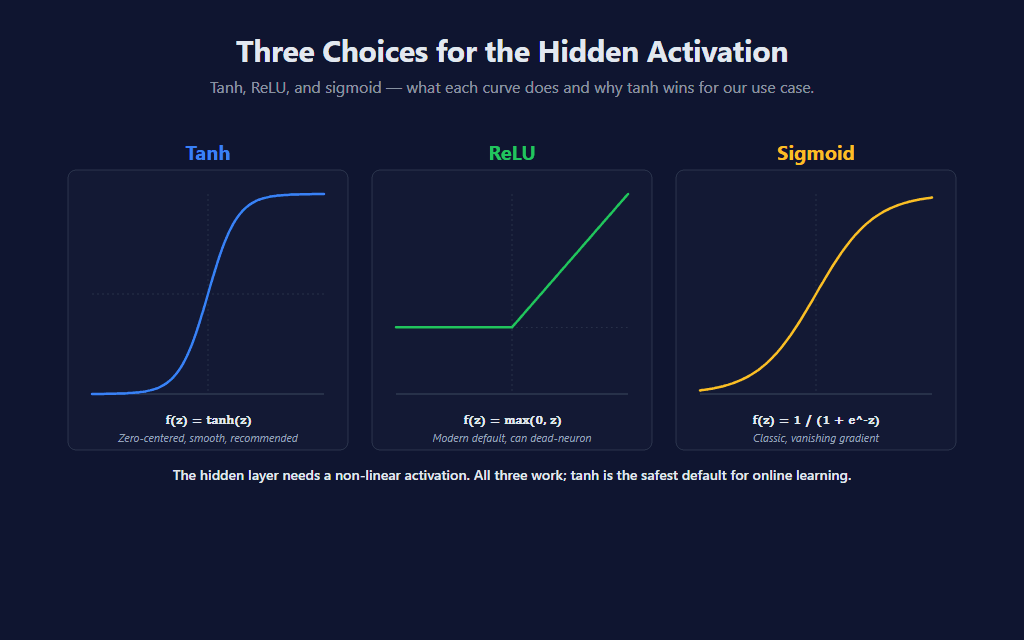 Three Choices for the Hidden Activation

Tanh, ReLU, and sigmoid — what each curve does and why tanh wins for our use case.

Tanh

f(z) = tanh(z)

Zero-centered, smooth, recommended

ReLU

f(z) = max(0, z)

Modern default, can dead-neuron

Sigmoid

f(z) = 1 / (1 + e^-z)

Classic, vanishing gradient

The hidden layer needs a non-linear activation. All three work; tanh is the safest default for online learning.